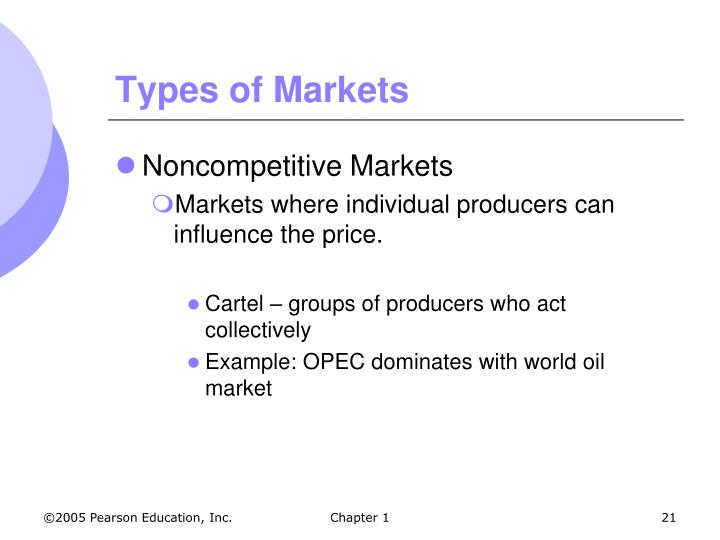 Types of Markets

Noncompetitive Markets

Markets where individual producers can influence the price.

Cartel – groups of producers who act collectively

Example: OPEC dominates with world oil market

©2005 Pearson Education, Inc.

Chapter 1

21